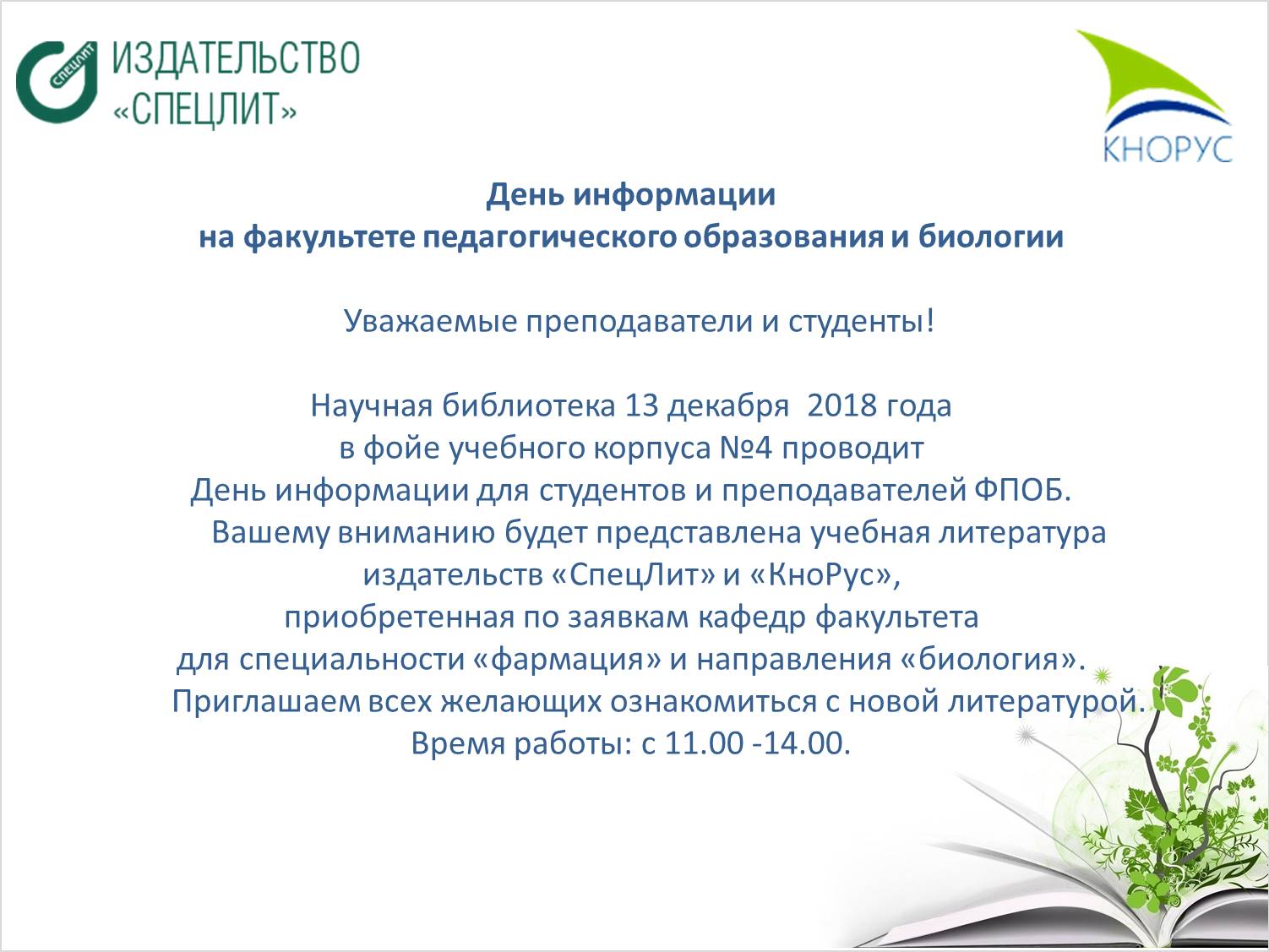 СПЕЦЛИТ ИЗДАТЕЛЬСТВО «СПЕЦЛИТ»

КНОРУС

День информации
на факультете педагогического образования и биологии

Уважаемые преподаватели и студенты!

Научная библиотека 13 декабря 2018 года
в фойе учебного корпуса №4 проводит
День информации для студентов и преподавателей ФПОБ.
Вашему вниманию будет представлена учебная литература
издательств «СпецЛит» и «КноРус»,
приобретенная по заявкам кафедр факультета
для специальности «фармация» и направления «биология».
Приглашаем всех желающих ознакомиться с новой литературой.
Время работы: с 11.00 -14.00.